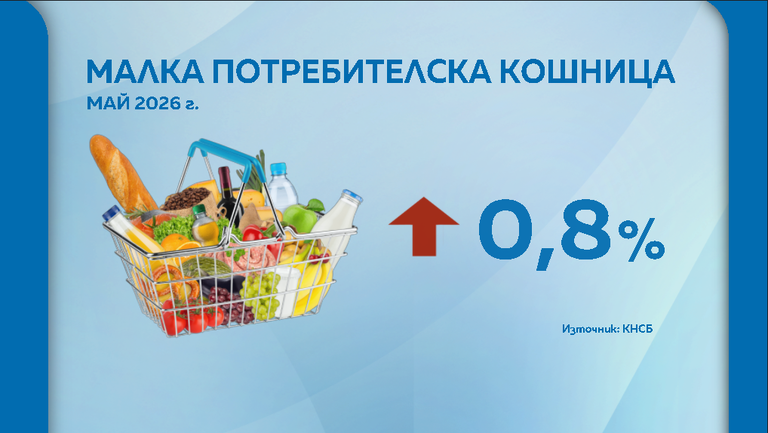 МАЛКА ПОТРЕБИТЕЛСКА КОШНИЦА
МАЙ 2026 г.

0,8%

Източник: КНСБ